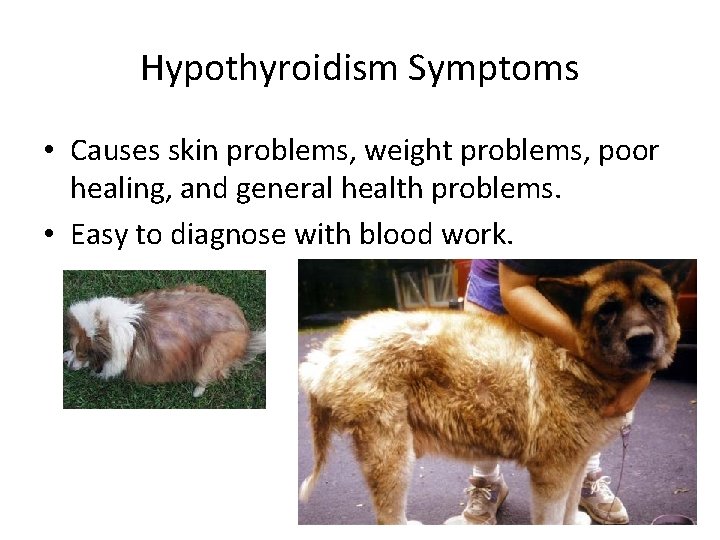 Hypothyroidism Symptoms

• Causes skin problems, weight problems, poor healing, and general health problems.
• Easy to diagnose with blood work.